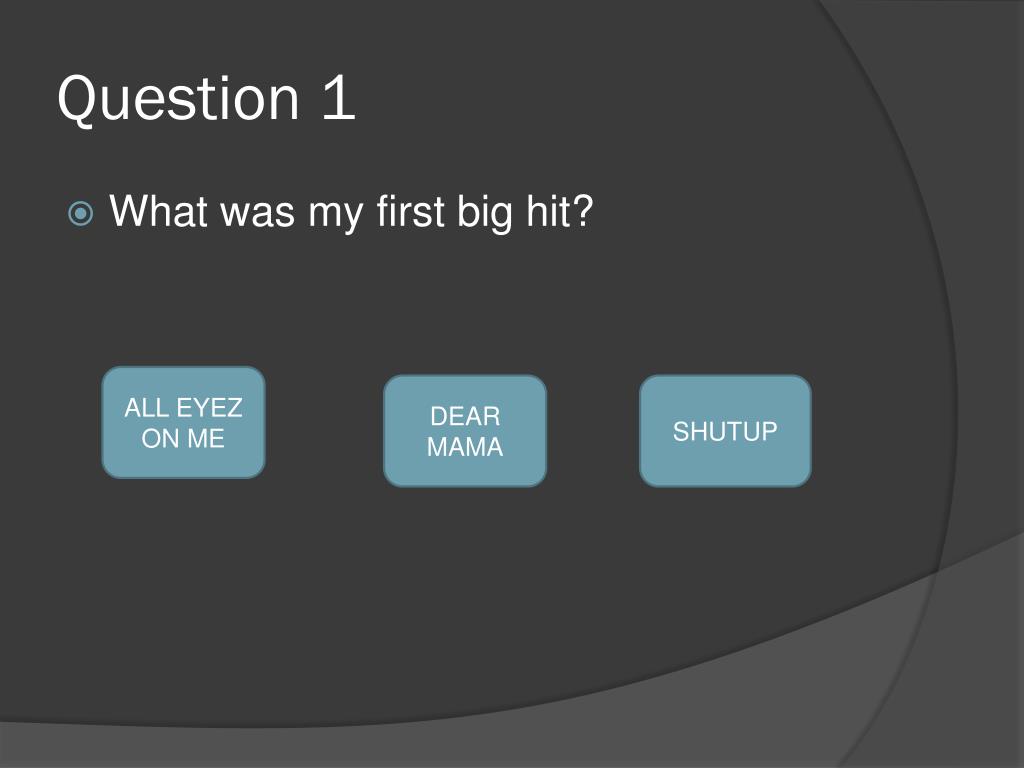 Question 1

What was my first big hit?

ALL EYEZ ON ME

DEAR MAMA

SHUTUP